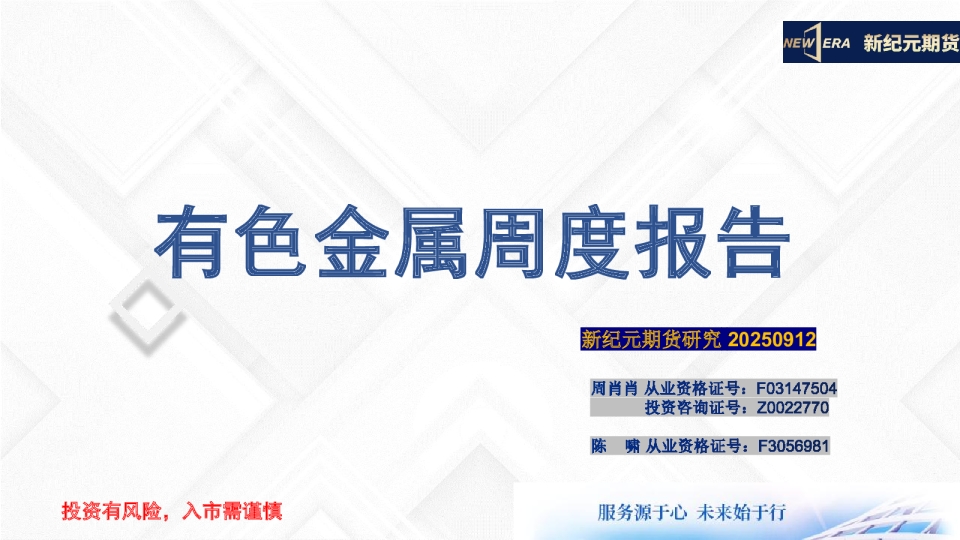 NEW ERA 新纪元期货

有色金属周度报告

新纪元期货研究 20250912

周肖肖 从业资格证号：F03147504
投资咨询证号：Z0022770

陈 啸 从业资格证号：F3056981

投资有风险，入市需谨慎

服务源于心 未来始于行